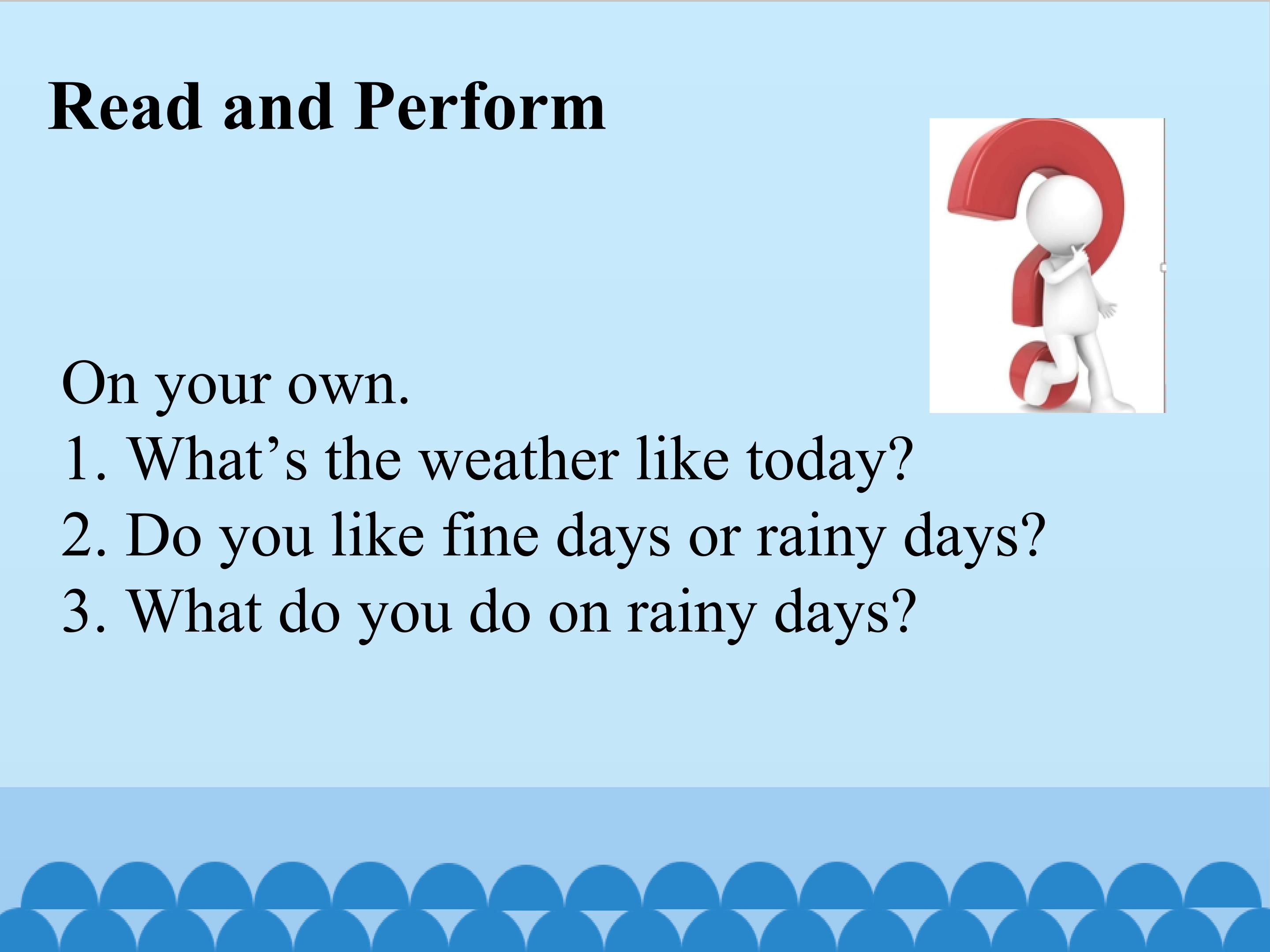 Read and Perform

On your own.
1. What’s the weather like today?
2. Do you like fine days or rainy days?
3. What do you do on rainy days?